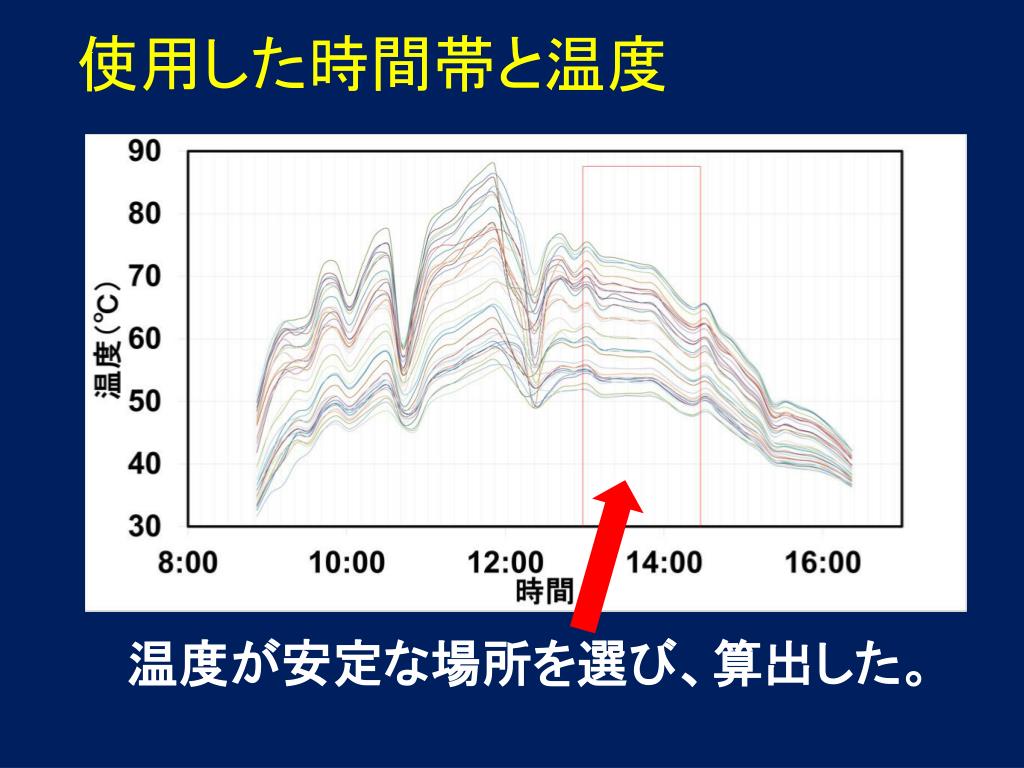 使用した時間帯と温度

90
80
70
60
50
40
30
温度(℃)
8:00
10:00
12:00
14:00
16:00
時間

温度が安定な場所を選び、算出した。